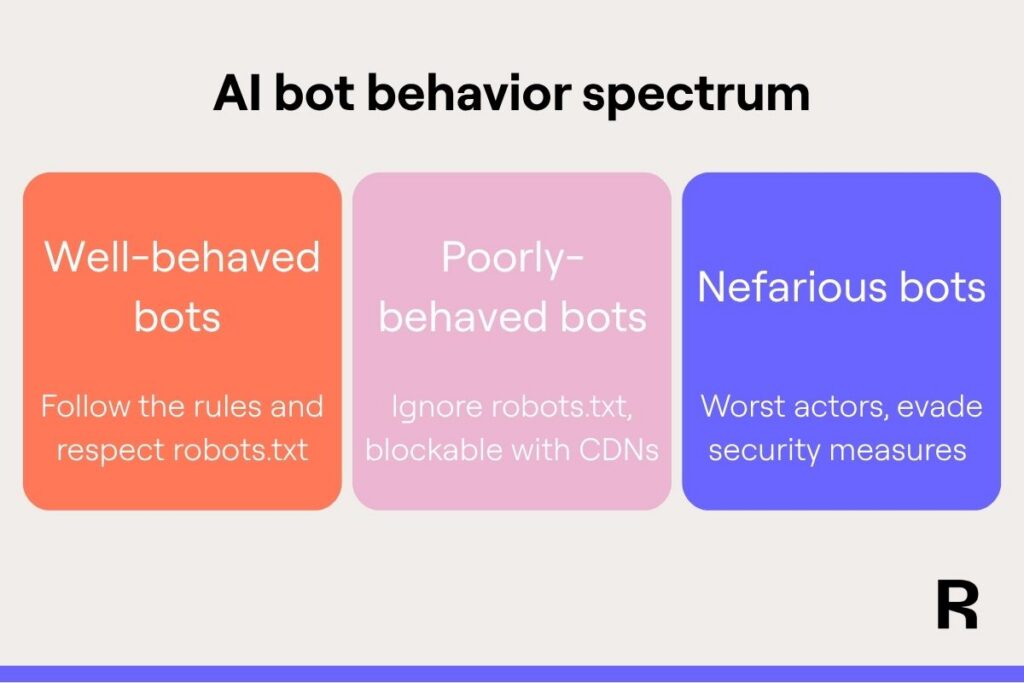 AI bot behavior spectrum

Well-behaved bots

Follow the rules and respect robots.txt

Poorly-behaved bots

Ignore robots.txt, blockable with CDNs

Nefarious bots

Worst actors, evade security measures

R